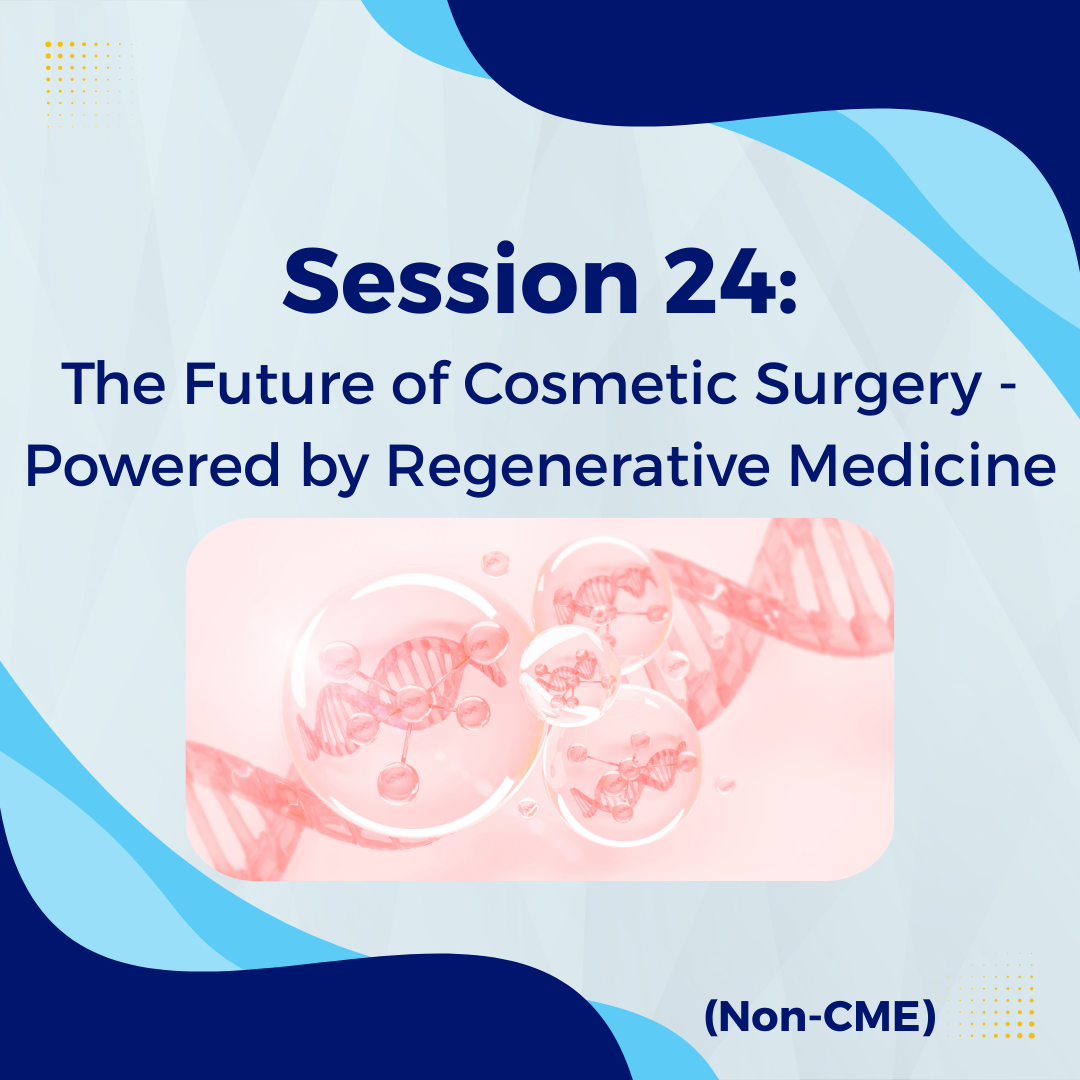 Session 24:

The Future of Cosmetic Surgery - Powered by Regenerative Medicine

(Non-CME)